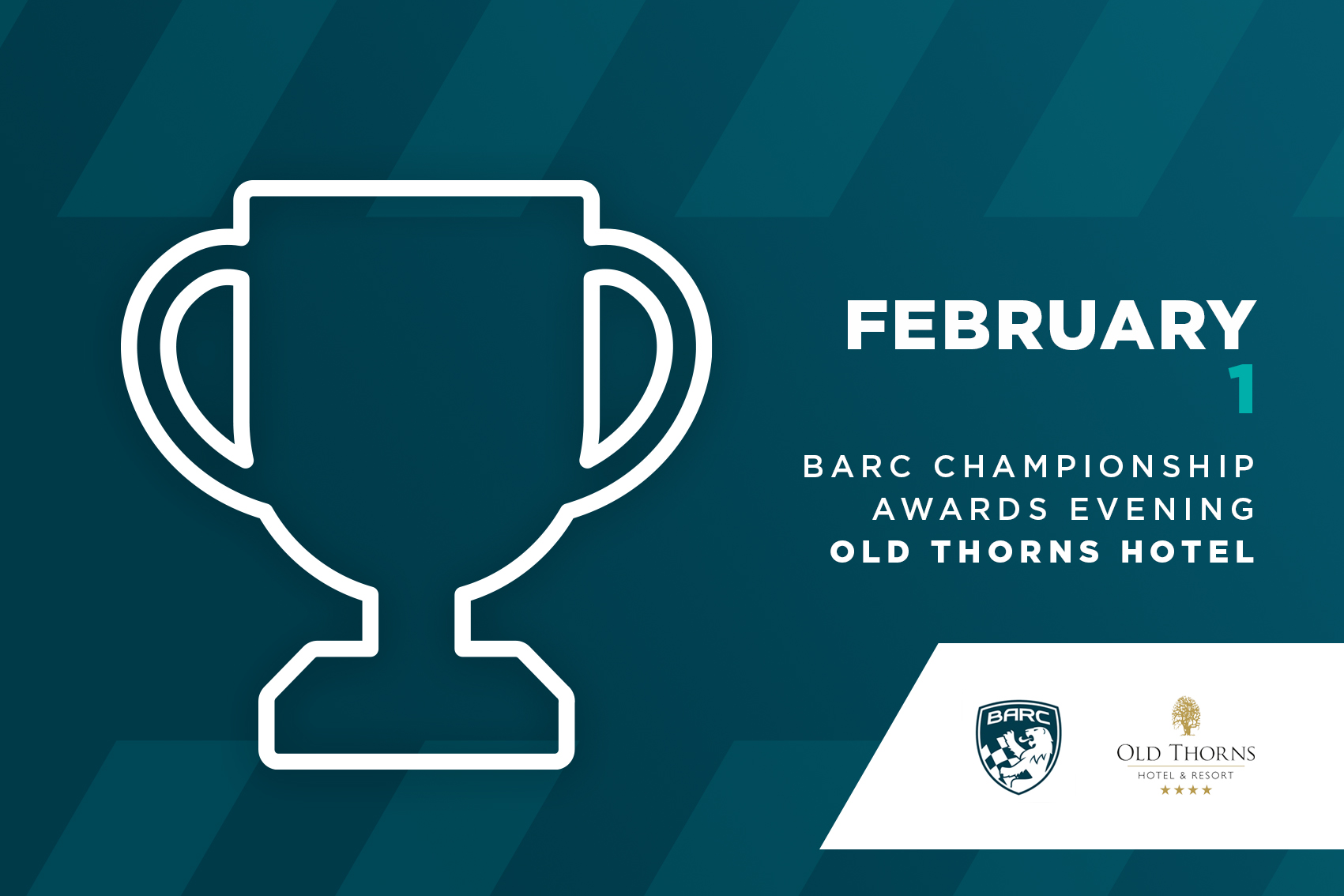 FEBRUARY
1

BARC CHAMPIONSHIP
AWARDS EVENING
OLD THORNS HOTEL

BARC

OLD THORNS
HOTEL & RESORT
★★★★